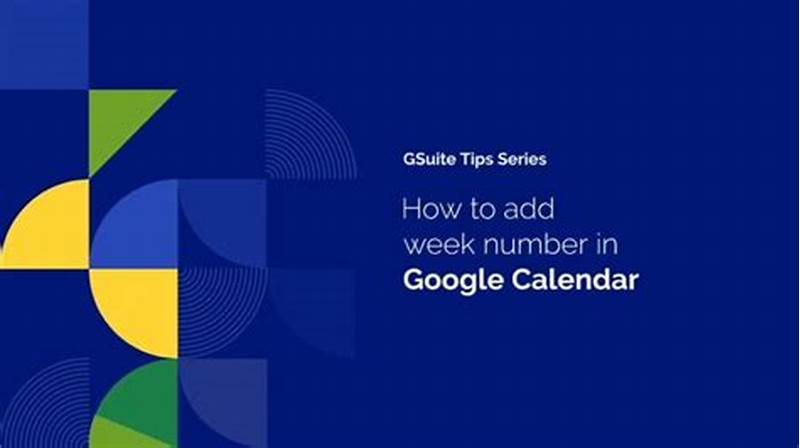 GSuite Tips Series

How to add week number in Google Calendar